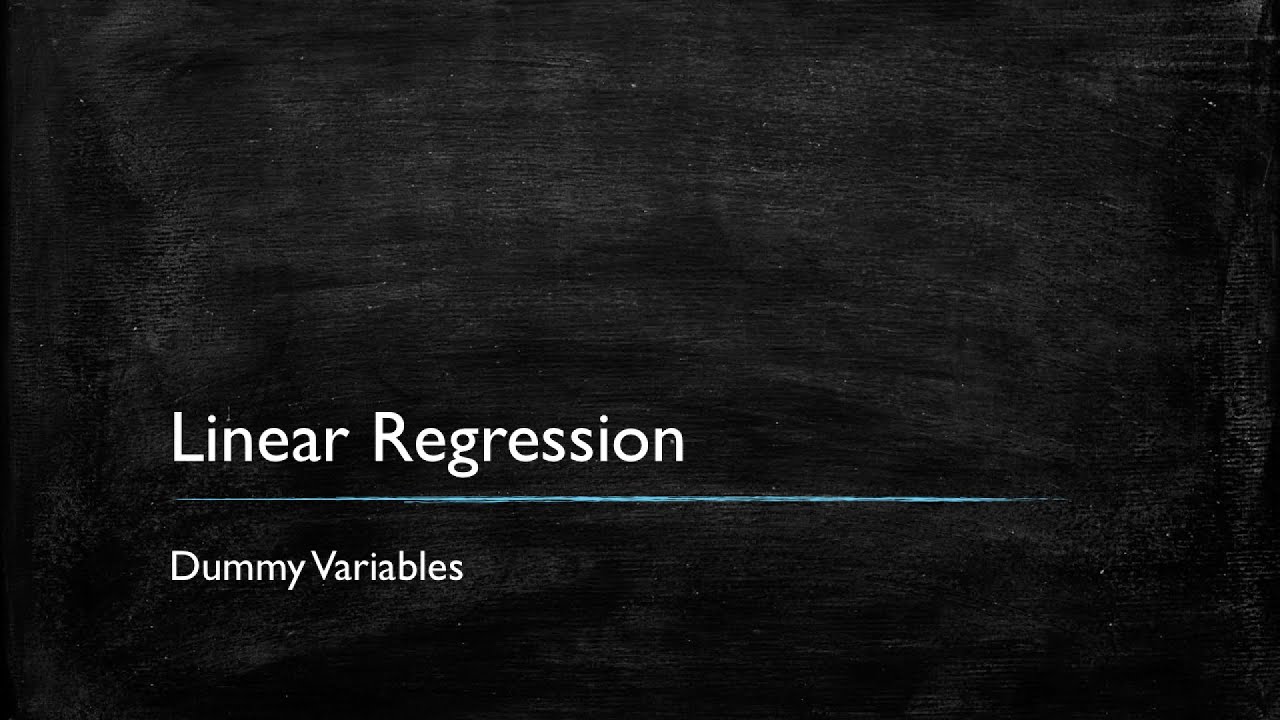 Linear Regression

Dummy Variables